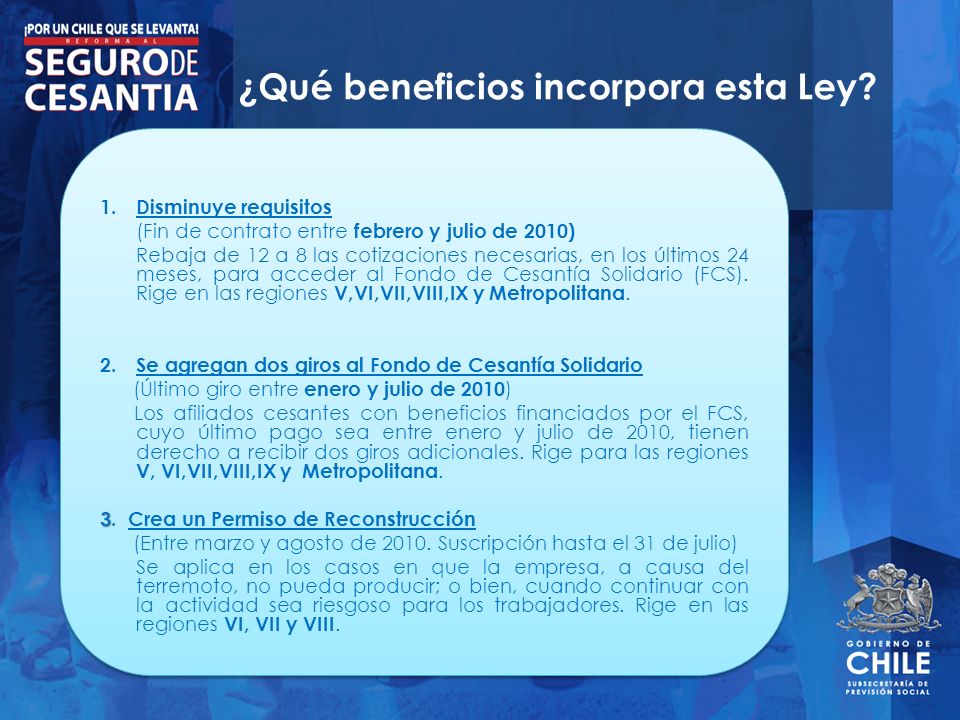 ¡POR UN CHILE QUE SE LEVANTA!
REFORMA AL
SEGURO DE
CESANTIA

¿Qué beneficios incorpora esta Ley?

1. Disminuye requisitos
(Fin de contrato entre febrero y julio de 2010)
Rebaja de 12 a 8 las cotizaciones necesarias, en los últimos 24 meses, para acceder al Fondo de Cesantía Solidario (FCS). Rige en las regiones V,VI,VII,VIII,IX y Metropolitana.

2. Se agregan dos giros al Fondo de Cesantía Solidario
(Último giro entre enero y julio de 2010)
Los afiliados cesantes con beneficios financiados por el FCS, cuyo último pago sea entre enero y julio de 2010, tienen derecho a recibir dos giros adicionales. Rige para las regiones V, VI,VII,VIII,IX y Metropolitana.

3. Crea un Permiso de Reconstrucción
(Entre marzo y agosto de 2010. Suscripción hasta el 31 de julio)
Se aplica en los casos en que la empresa, a causa del terremoto, no pueda producir; o bien, cuando continuar con la actividad sea riesgoso para los trabajadores. Rige en las regiones VI, VII y VIII.

GOBIERNO DE
CHILE
SUBSECRETARÍA DE PREVISIÓN SOCIAL